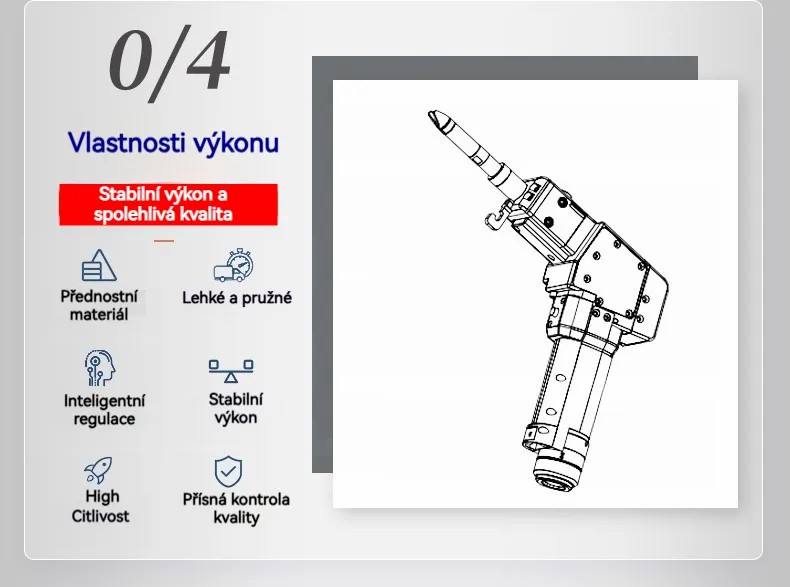 0/4

Vlastnosti výkonu

Stabilní výkon a spolehlivá kvalita

Přednostní materiál

Lehké a pružné

Inteligentní regulace

Stabilní výkon

High Citlivost

Přísná kontrola kvality